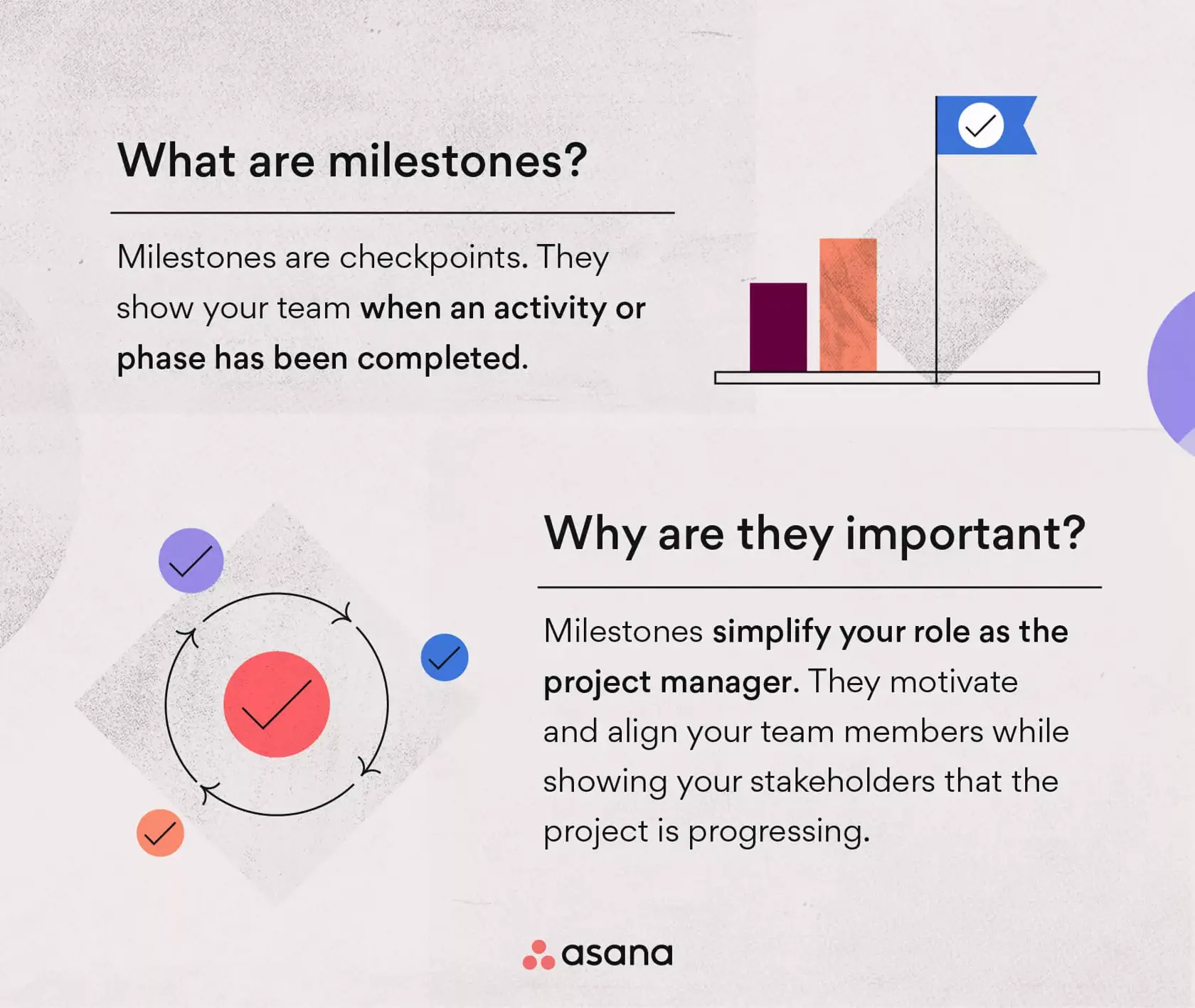 What are milestones?

Milestones are checkpoints. They show your team when an activity or phase has been completed.

Why are they important?

Milestones simplify your role as the project manager. They motivate and align your team members while showing your stakeholders that the project is progressing.

asana